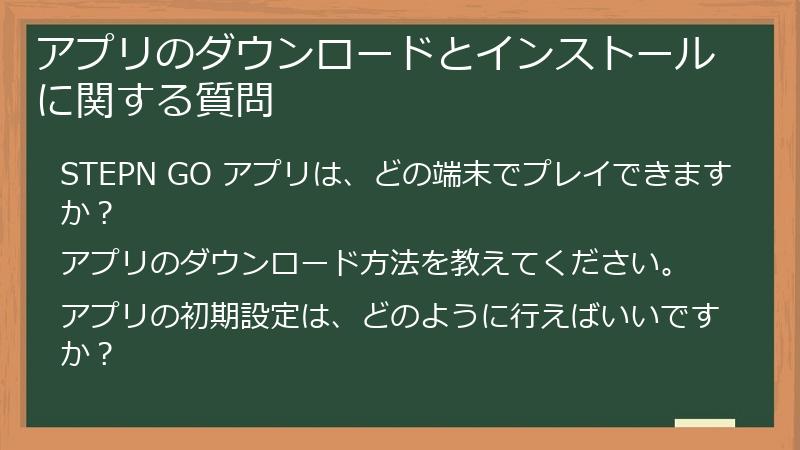 アプリのダウンロードとインストールに関する質問

STEPN GO アプリは、どの端末でプレイできますか？

アプリのダウンロード方法を教えてください。

アプリの初期設定は、どのように行えばいいですか？